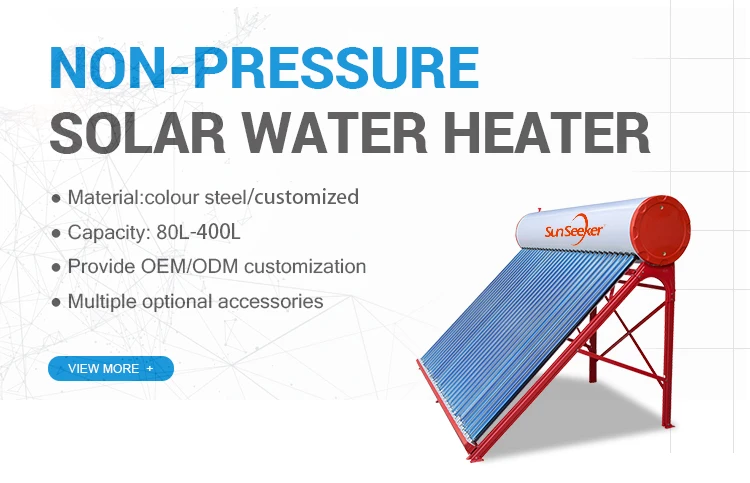 NON-PRESSURE
SOLAR WATER HEATER

● Material:colour steel/customized
● Capacity: 80L-400L
● Provide OEM/ODM customization
● Multiple optional accessories

VIEW MORE +

SunSeeker